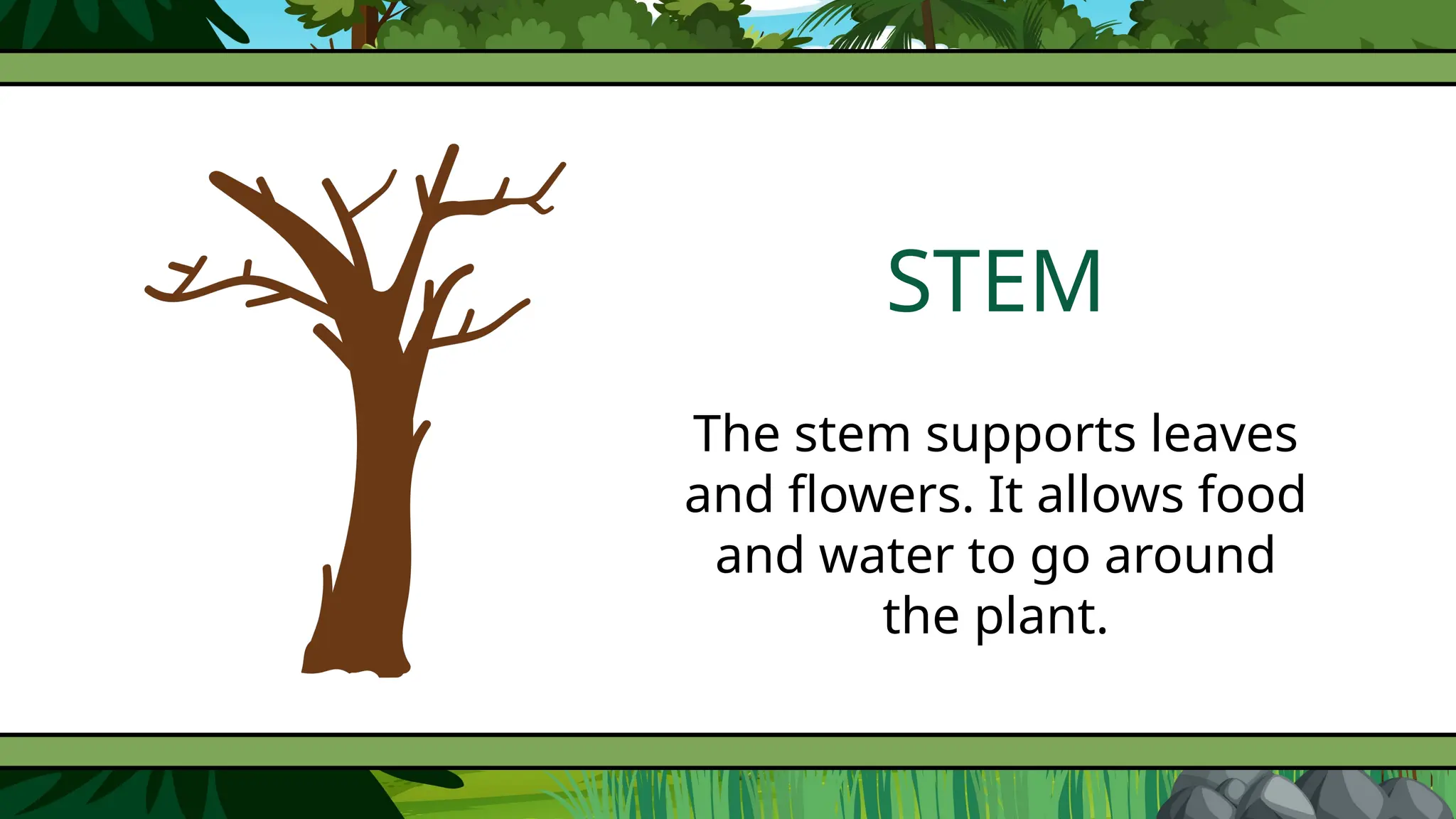 STEM

The stem supports leaves and flowers. It allows food and water to go around the plant.